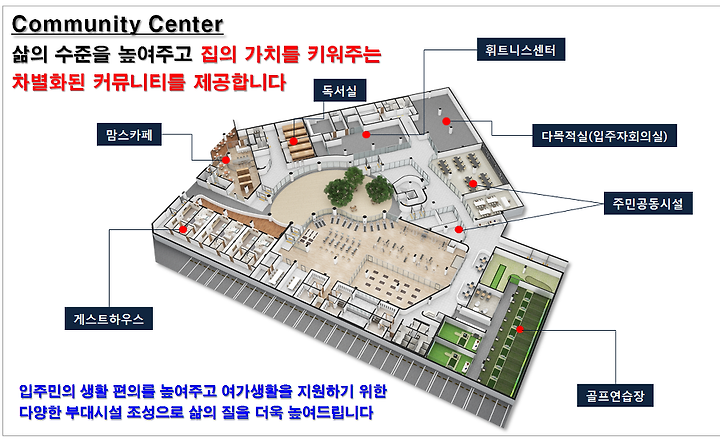 Community Center

삶의 수준을 높여주고 집의 가치를 키워주는
차별화된 커뮤니티를 제공합니다

휘트니스센터

독서실

맘스카페

다목적실(입주자회의실)

주민공동시설

게스트하우스

골프연습장

입주민의 생활 편의를 높여주고 여가생활을 지원하기 위한
다양한 부대시설 조성으로 삶의 질을 더욱 높여드립니다